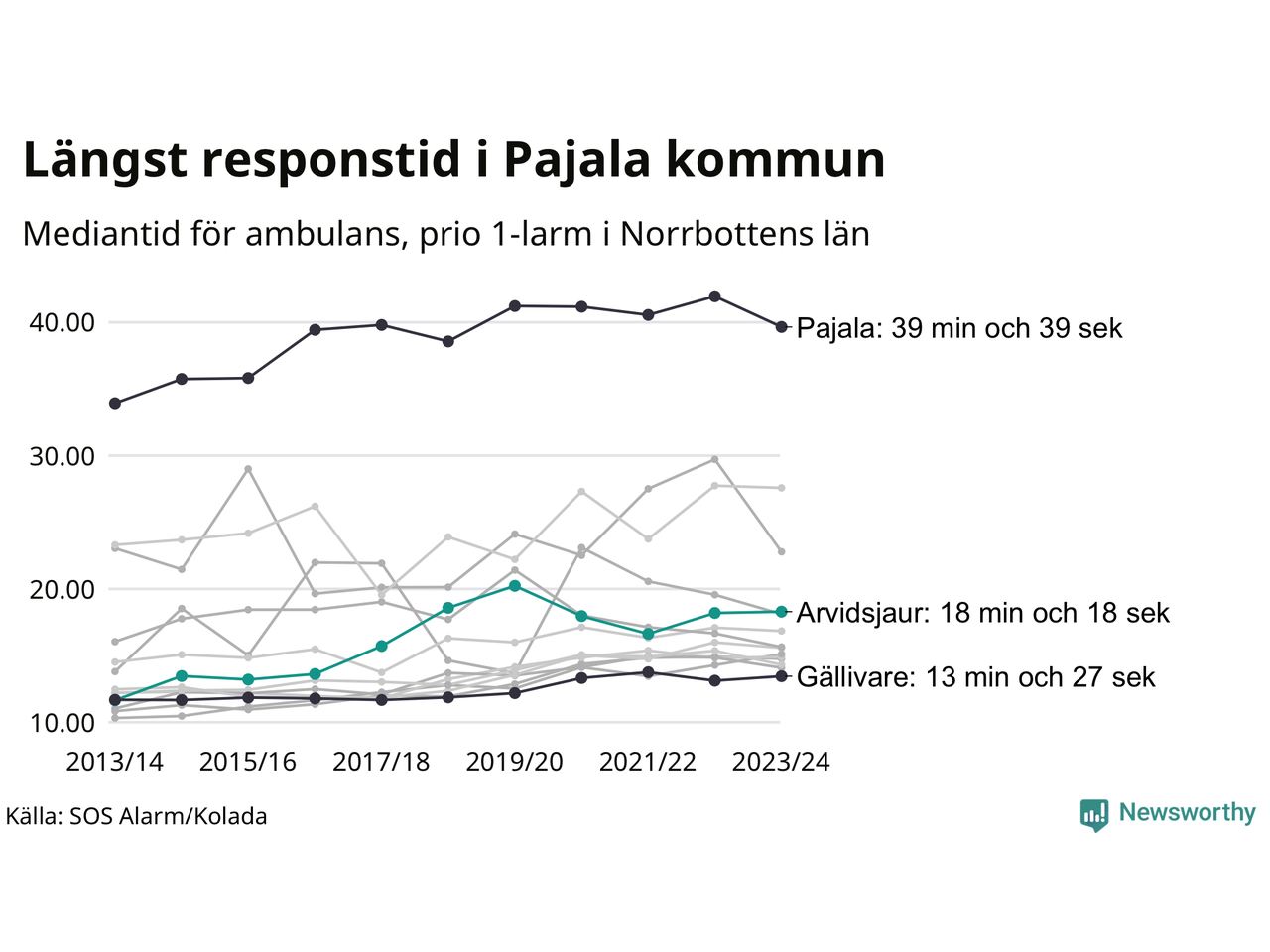 Längst responstid i Pajala kommun

Mediantid för ambulans, prio 1-larm i Norrbottens län

40.00
30.00
20.00
10.00

Pajala: 39 min och 39 sek
Arvidsjaur: 18 min och 18 sek
Gällivare: 13 min och 27 sek

2013/14 2015/16 2017/18 2019/20 2021/22 2023/24

Källa: SOS Alarm/Kolada

Newsworthy